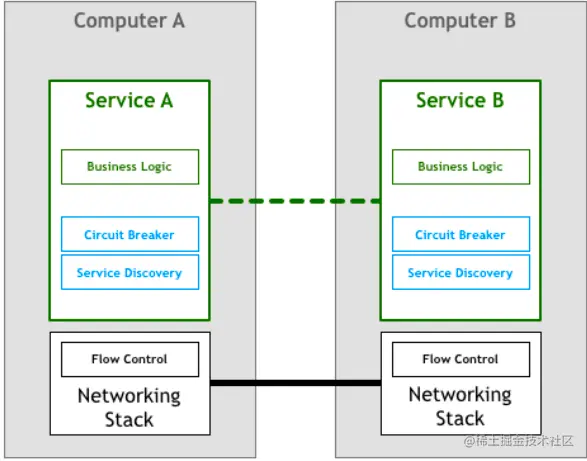 Computer A

Service A

Business Logic

Circuit Breaker

Service Discovery

Flow Control

Networking Stack

Computer B

Service B

Business Logic

Circuit Breaker

Service Discovery

Flow Control

Networking Stack

@稀土掘金技术社区